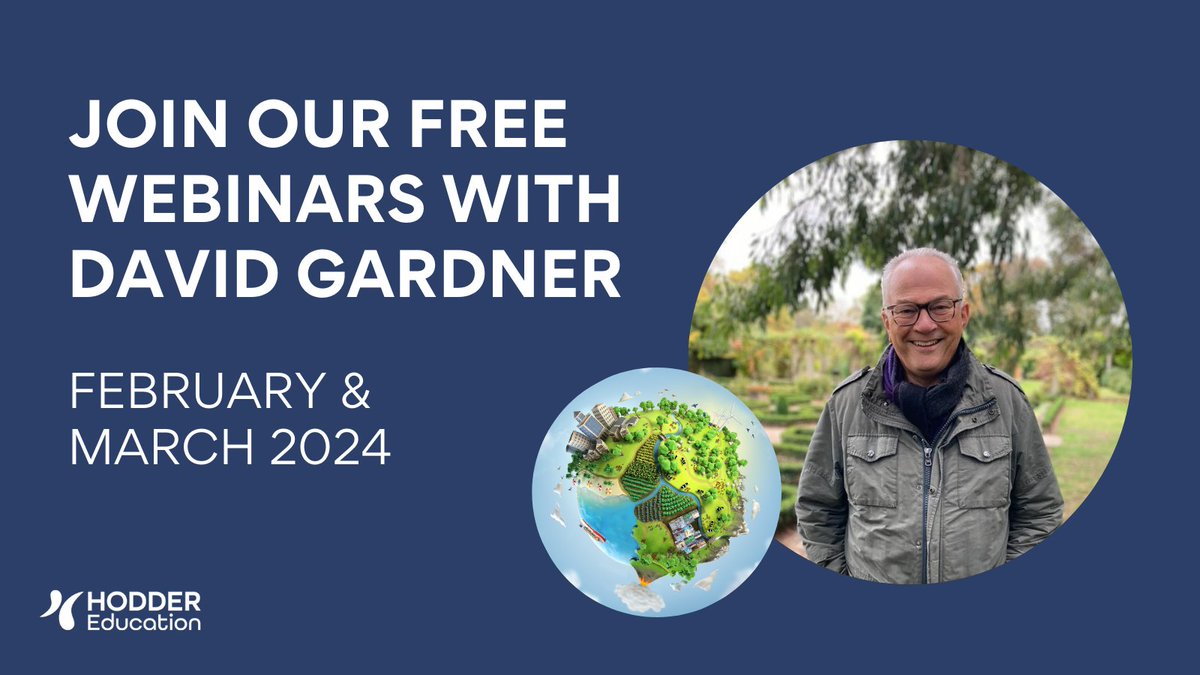 JOIN OUR FREE WEBINARS WITH DAVID GARDNER

FEBRUARY & MARCH 2024

HODDER Education